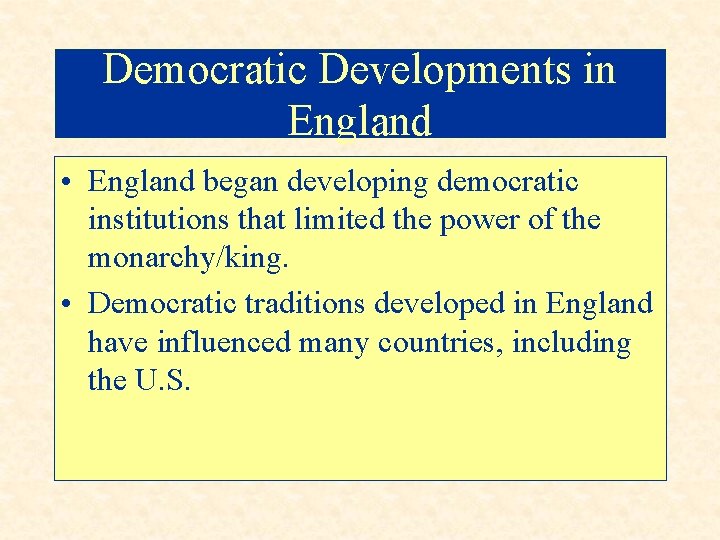 Democratic Developments in England

• England began developing democratic institutions that limited the power of the monarchy/king.

• Democratic traditions developed in England have influenced many countries, including the U.S.